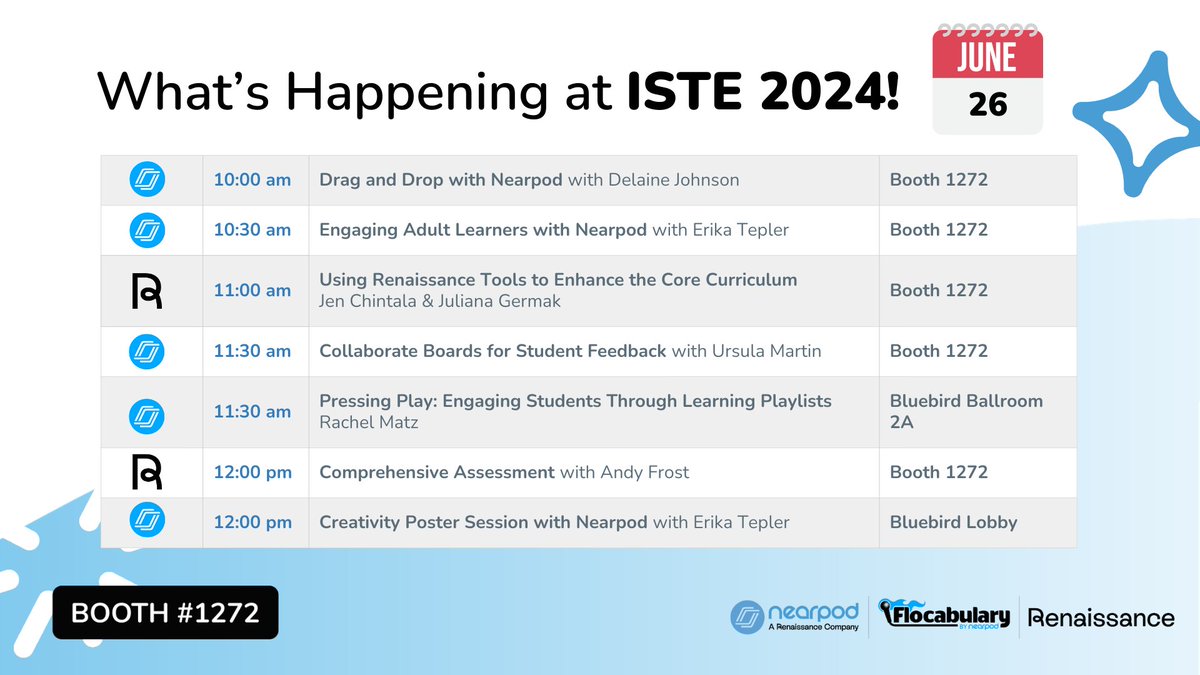 What's Happening at ISTE 2024!

JUNE
26

| | | | |
|---|---|---|---|
| | 10:00 am | Drag and Drop with Nearpod with Delaine Johnson | Booth 1272 |
| | 10:30 am | Engaging Adult Learners with Nearpod with Erika Tepler | Booth 1272 |
| | 11:00 am | Using Renaissance Tools to Enhance the Core Curriculum Jen Chintala & Juliana Germak | Booth 1272 |
| | 11:30 am | Collaborate Boards for Student Feedback with Ursula Martin | Booth 1272 |
| | 11:30 am | Pressing Play: Engaging Students Through Learning Playlists Rachel Matz | Bluebird Ballroom 2A |
| | 12:00 pm | Comprehensive Assessment with Andy Frost | Booth 1272 |
| | 12:00 pm | Creativity Poster Session with Nearpod with Erika Tepler | Bluebird Lobby |

BOOTH #1272

nearpod A Renaissance Company
Flocabulary by nearpod
Renaissance